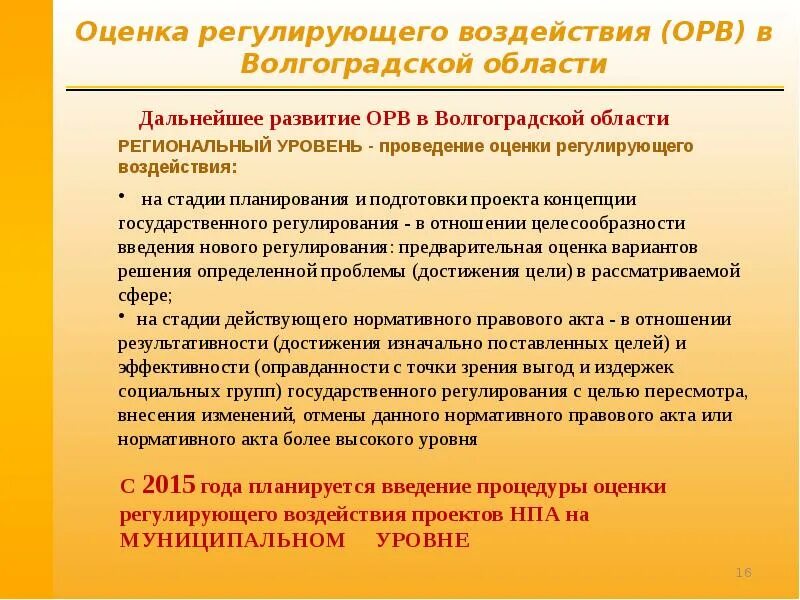 Оценка регулирующего воздействия (ОРВ) в Волгоградской области

Дальнейшее развитие ОРВ в Волгоградской области

РЕГИОНАЛЬНЫЙ УРОВЕНЬ - проведение оценки регулирующего воздействия:

• на стадии планирования и подготовки проекта концепции государственного регулирования - в отношении целесообразности введения нового регулирования: предварительная оценка вариантов решения определенной проблемы (достижения цели) в рассматриваемой сфере;
• на стадии действующего нормативного правового акта - в отношении результативности (достижения изначально поставленных целей) и эффективности (оправданности с точки зрения выгод и издержек социальных групп) государственного регулирования с целью пересмотра, внесения изменений, отмены данного нормативного правового акта или нормативного акта более высокого уровня

С 2015 года планируется введение процедуры оценки регулирующего воздействия проектов НПА на МУНИЦИПАЛЬНОМ УРОВНЕ

16